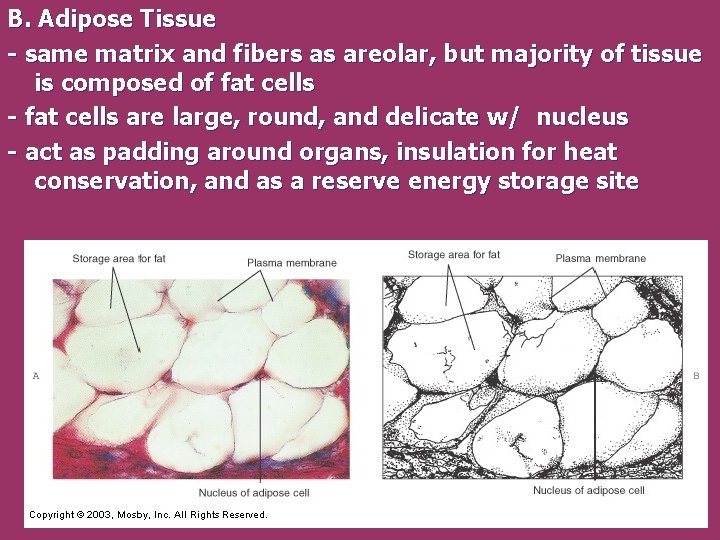 B. Adipose Tissue

- same matrix and fibers as areolar, but majority of tissue is composed of fat cells

- fat cells are large, round, and delicate w/ nucleus

- act as padding around organs, insulation for heat conservation, and as a reserve energy storage site

Storage area for fat

Plasma membrane

A

Nucleus of adipose cell

Storage area for fat

Plasma membrane

B

Nucleus of adipose cell

Copyright © 2003, Mosby, Inc. All Rights Reserved.